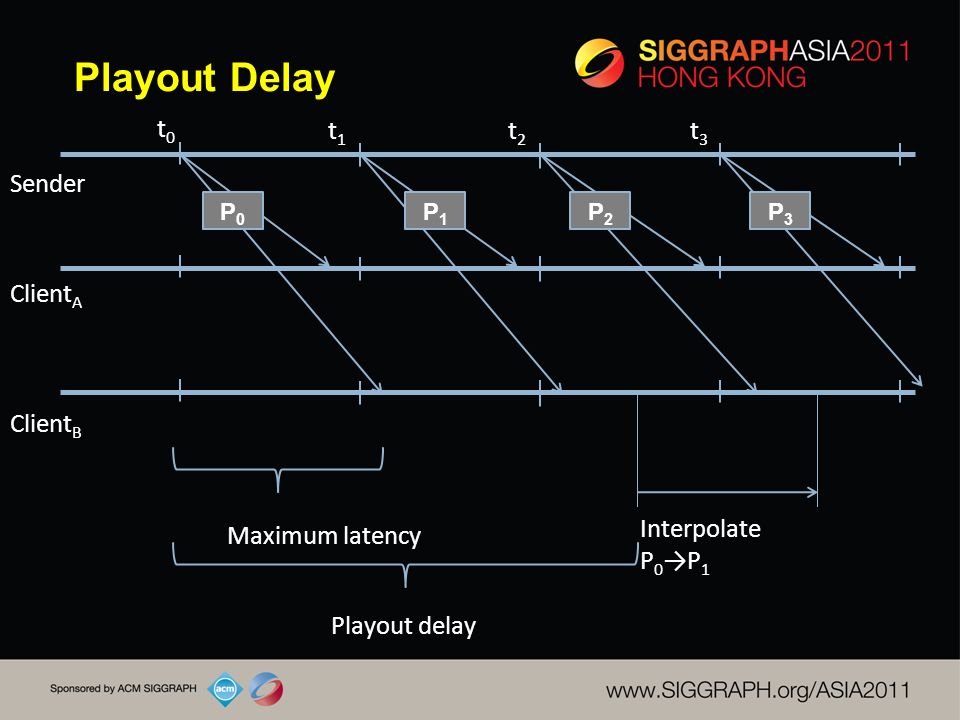 Playout Delay

SIGGRAPHASIA2011
HONG KONG

$t_0$ $t_1$ $t_2$ $t_3$

Sender

$P_0$ $P_1$ $P_2$ $P_3$

$Client_A$

$Client_B$

Maximum latency

Interpolate
$P_0 \rightarrow P_1$

Playout delay

Sponsored by ACM SIGGRAPH

acm

www.SIGGRAPH.org/ASIA2011